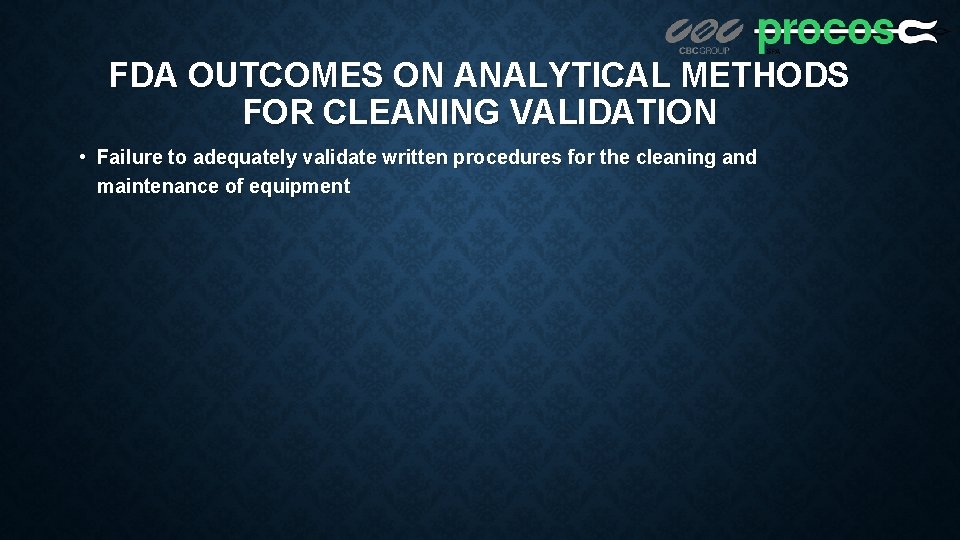 CBC GROUP procos

FDA OUTCOMES ON ANALYTICAL METHODS FOR CLEANING VALIDATION

• Failure to adequately validate written procedures for the cleaning and maintenance of equipment